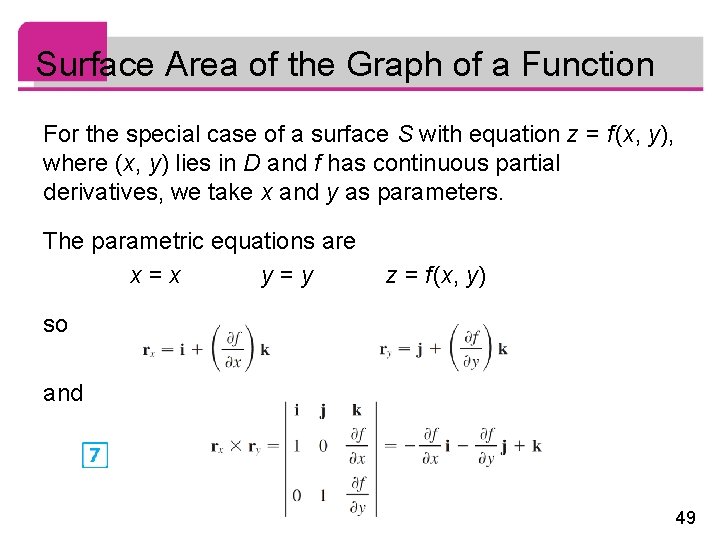 Surface Area of the Graph of a Function

For the special case of a surface $S$ with equation $z = f(x, y)$, where $(x, y)$ lies in $D$ and $f$ has continuous partial derivatives, we take $x$ and $y$ as parameters.

The parametric equations are

$x = x$ $y = y$ $z = f(x, y)$

so

$\mathbf{r}_x = \mathbf{i} + \left(\frac{\partial f}{\partial x}\right)\mathbf{k}$ $\mathbf{r}_y = \mathbf{j} + \left(\frac{\partial f}{\partial y}\right)\mathbf{k}$

and

7

$\mathbf{r}_x \times \mathbf{r}_y = \begin{vmatrix} \mathbf{i} & \mathbf{j} & \mathbf{k} \\ 1 & 0 & \frac{\partial f}{\partial x} \\ 0 & 1 & \frac{\partial f}{\partial y} \end{vmatrix} = -\frac{\partial f}{\partial x}\mathbf{i} - \frac{\partial f}{\partial y}\mathbf{j} + \mathbf{k}$

49